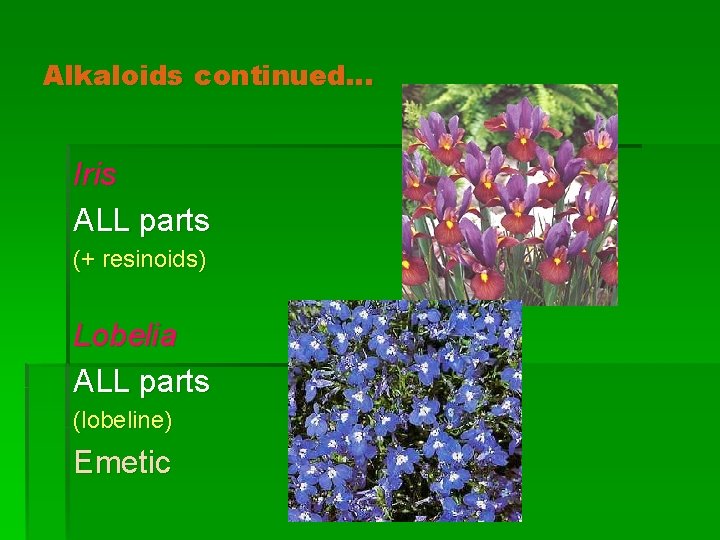 Alkaloids continued…

Iris

ALL parts

(+ resinoids)

Lobelia

ALL parts

(lobeline)

Emetic